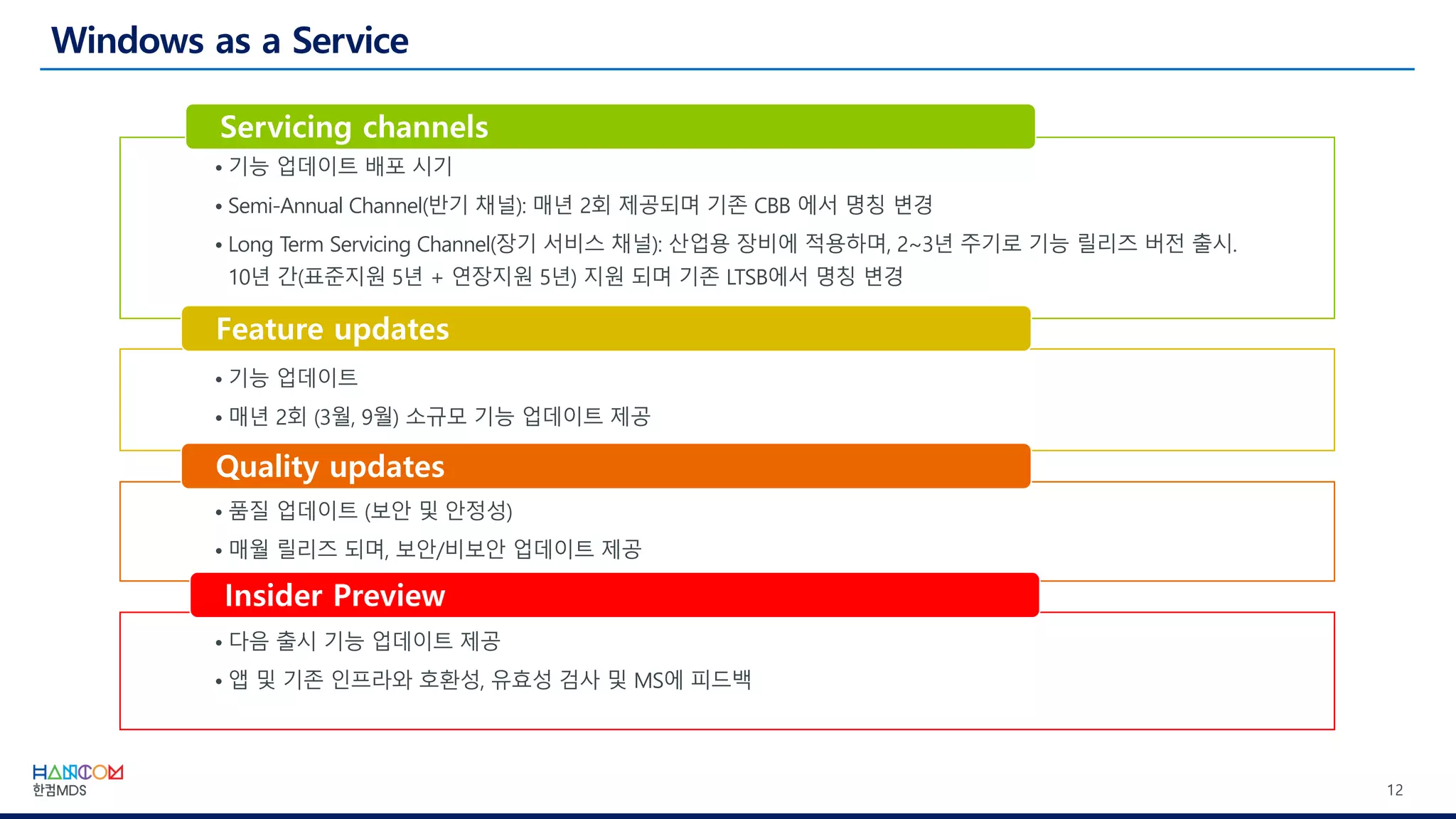 Windows as a Service

Servicing channels

• 기능 업데이트 배포 시기

• Semi-Annual Channel(반기 채널): 매년 2회 제공되며 기존 CBB 에서 명칭 변경

• Long Term Servicing Channel(장기 서비스 채널): 산업용 장비에 적용하며, 2~3년 주기로 기능 릴리즈 버전 출시. 10년 간(표준지원 5년 + 연장지원 5년) 지원 되며 기존 LTSB에서 명칭 변경

Feature updates

• 기능 업데이트

• 매년 2회 (3월, 9월) 소규모 기능 업데이트 제공

Quality updates

• 품질 업데이트 (보안 및 안정성)

• 매월 릴리즈 되며, 보안/비보안 업데이트 제공

Insider Preview

• 다음 출시 기능 업데이트 제공

• 앱 및 기존 인프라와 호환성, 유효성 검사 및 MS에 피드백

HANCOM
한컴MDS

12